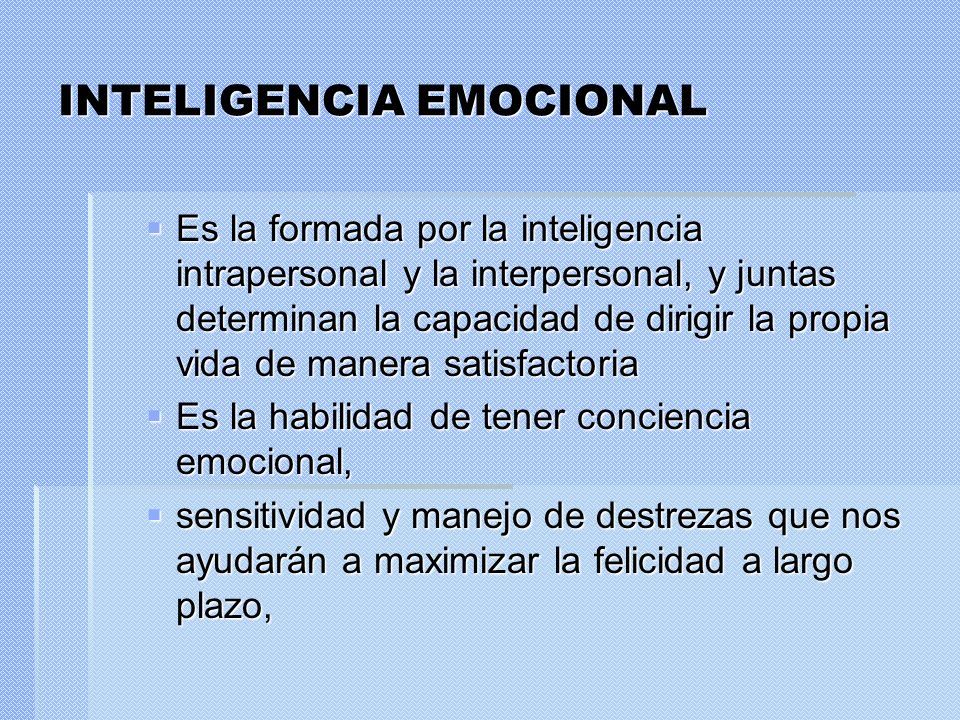 INTELIGENCIA EMOCIONAL

- Es la formada por la inteligencia intrapersonal y la interpersonal, y juntas determinan la capacidad de dirigir la propia vida de manera satisfactoria
- Es la habilidad de tener conciencia emocional,
- sensitividad y manejo de destrezas que nos ayudarán a maximizar la felicidad a largo plazo,